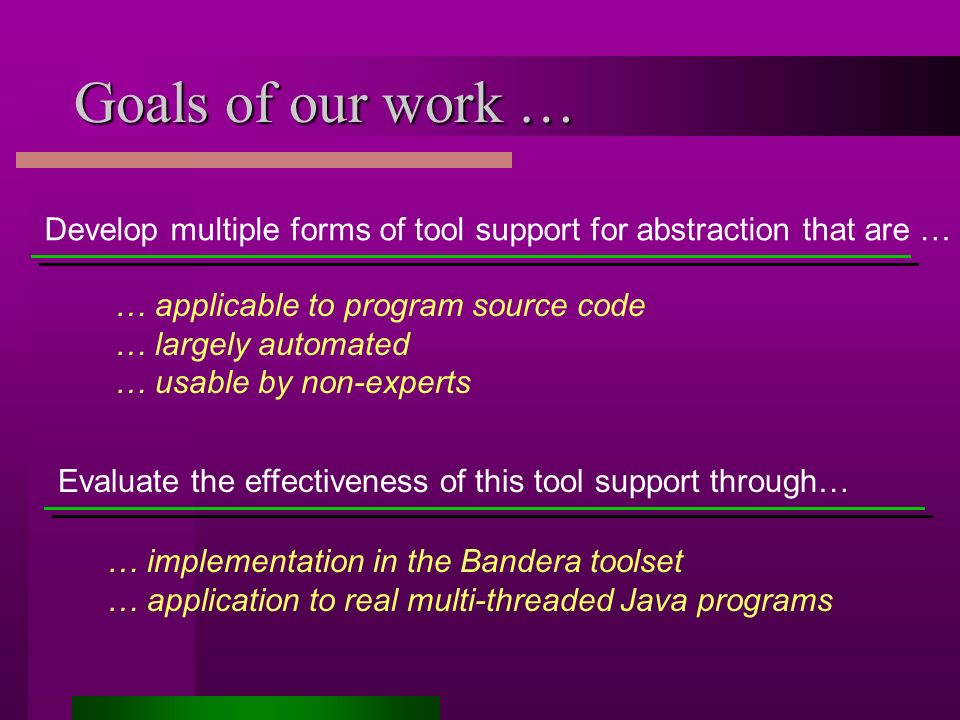 Goals of our work …

Develop multiple forms of tool support for abstraction that are …

… applicable to program source code
… largely automated
… usable by non-experts

Evaluate the effectiveness of this tool support through…

… implementation in the Bandera toolset
… application to real multi-threaded Java programs